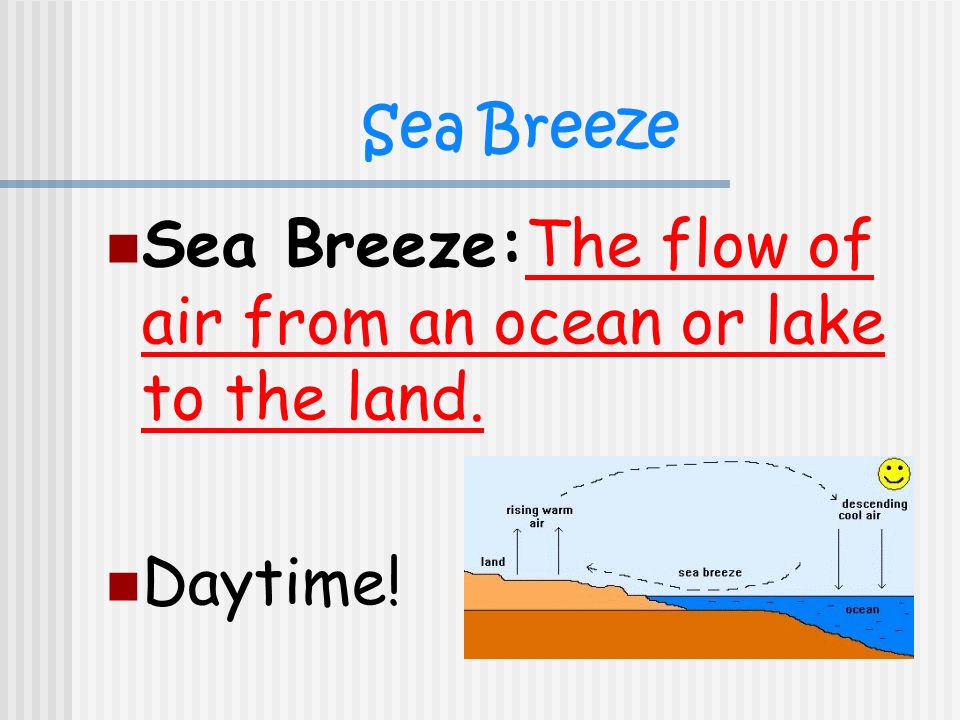 Sea Breeze

Sea Breeze: The flow of air from an ocean or lake to the land.

Daytime!

rising warm air
descending cool air
land
sea breeze
ocean